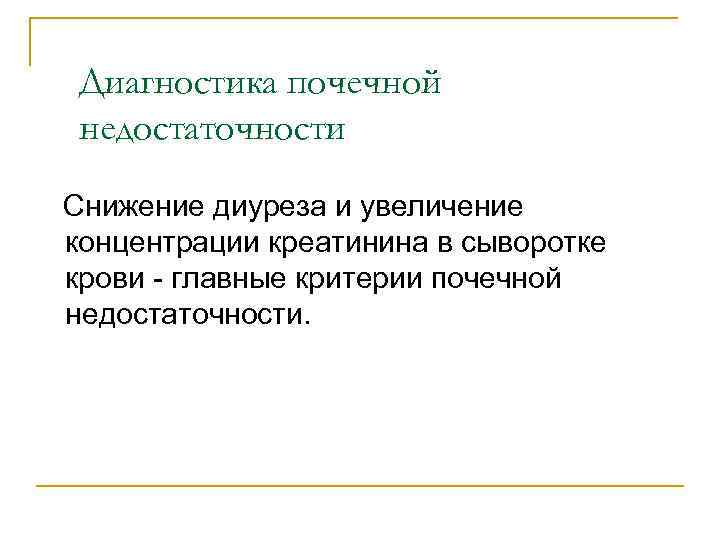 Диагностика почечной недостаточности

Снижение диуреза и увеличение концентрации креатинина в сыворотке крови - главные критерии почечной недостаточности.